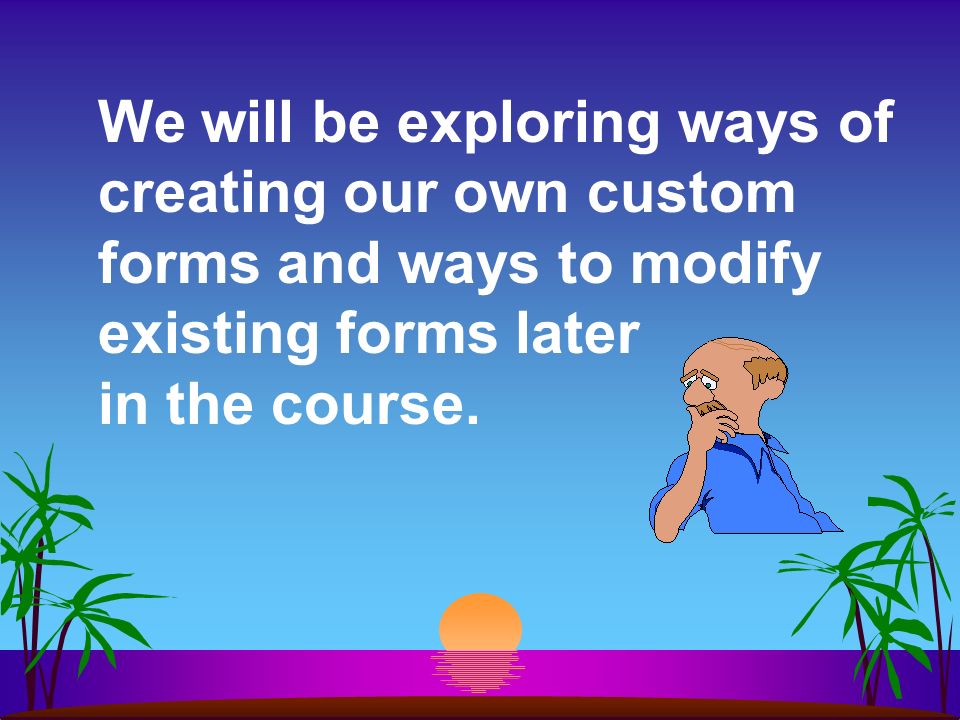 We will be exploring ways of creating our own custom forms and ways to modify existing forms later in the course.